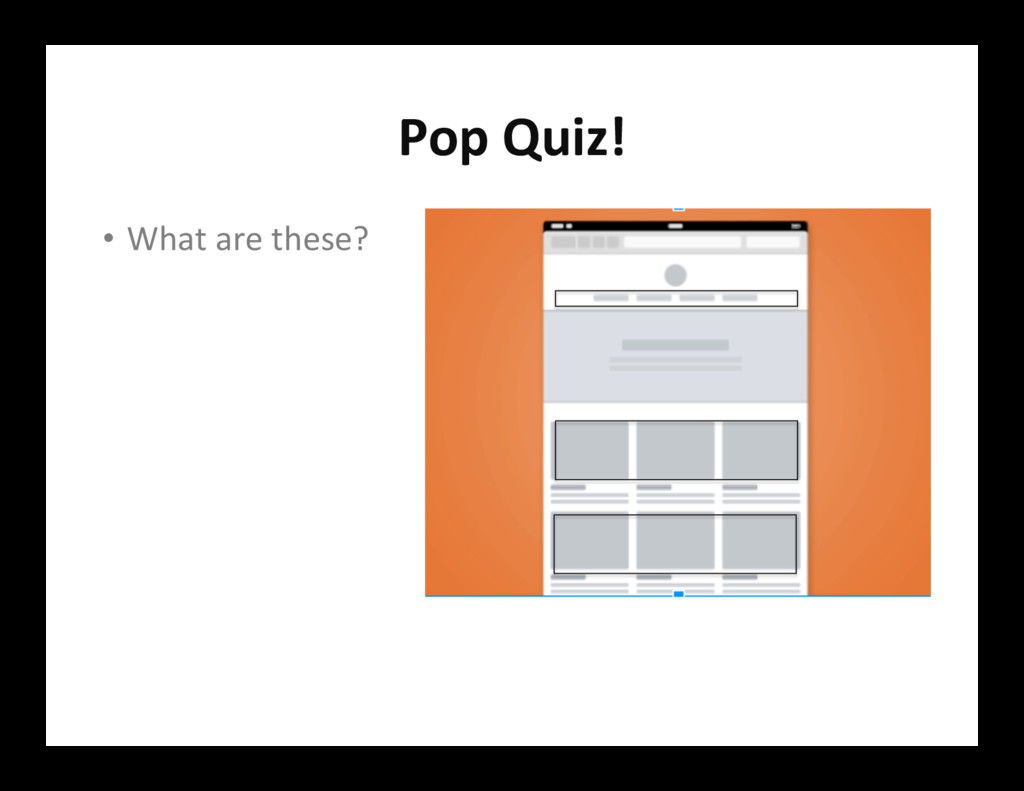 Pop Quiz!

• What are these?